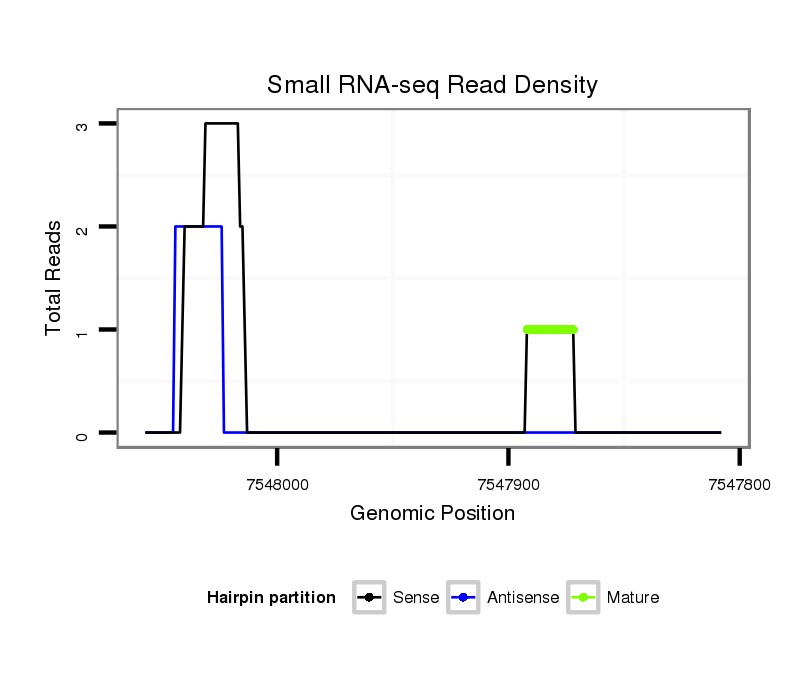 Small RNA-seq Read Density

Total Reads

3
2
1
0

7548000
7547900
7547800

Genomic Position

Hairpin partition Sense Antisense Mature